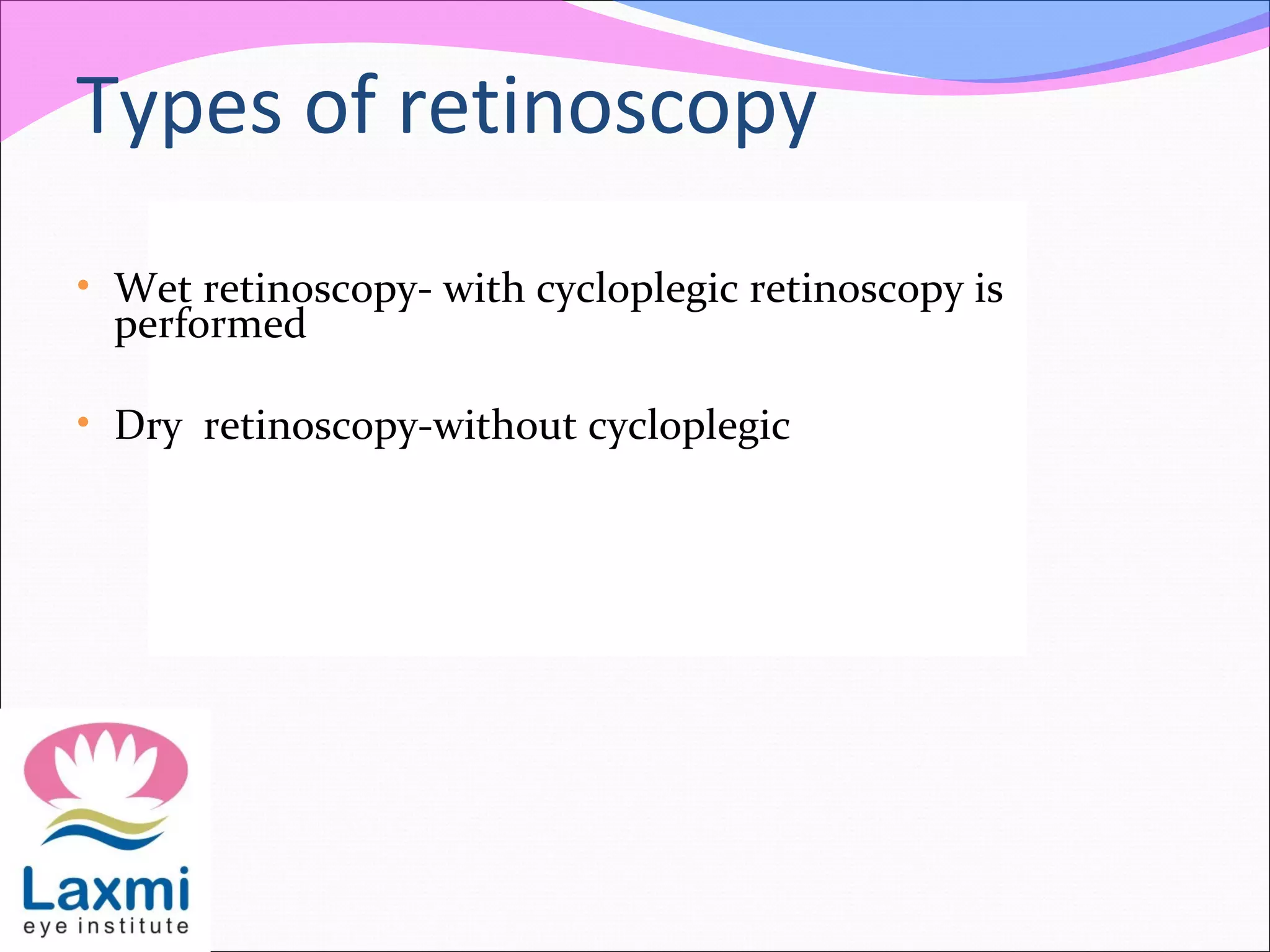 Types of retinoscopy

• Wet retinoscopy- with cycloplegic retinoscopy is performed

• Dry  retinoscopy-without cycloplegic

Laxmi
eye institute